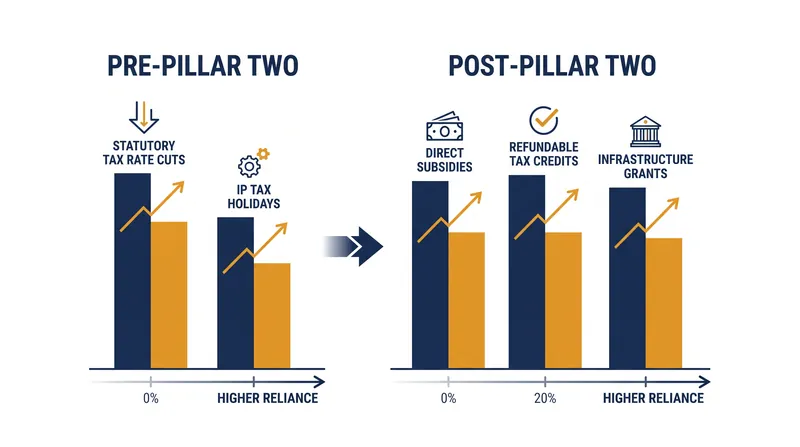 PRE-PILLAR TWO

STATUTORY TAX RATE CUTS

IP TAX HOLIDAYS

0%

HIGHER RELIANCE

POST-PILLAR TWO

DIRECT SUBSIDIES

REFUNDABLE TAX CREDITS

INFRASTRUCTURE GRANTS

0%

20%

HIGHER RELIANCE